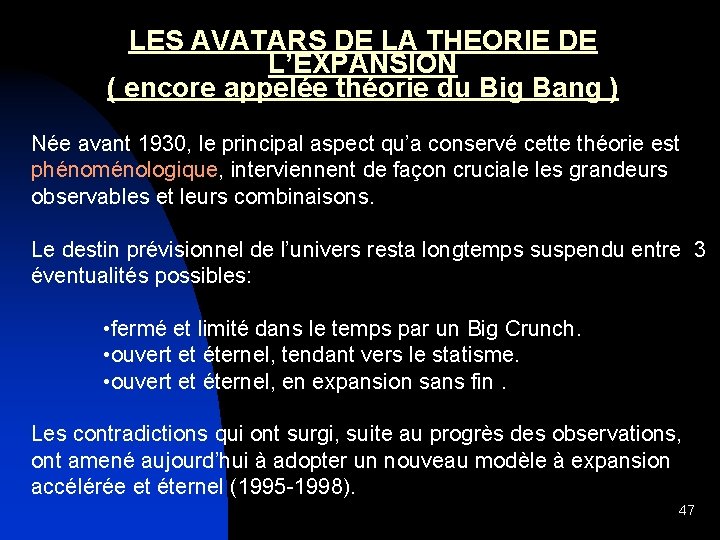 LES AVATARS DE LA THEORIE DE L'EXPANSION
( encore appelée théorie du Big Bang )

Née avant 1930, le principal aspect qu'a conservé cette théorie est phénoménologique, interviennent de façon cruciale les grandeurs observables et leurs combinaisons.

Le destin prévisionnel de l'univers resta longtemps suspendu entre 3 éventualités possibles:

•fermé et limité dans le temps par un Big Crunch.
•ouvert et éternel, tendant vers le statisme.
•ouvert et éternel, en expansion sans fin .

Les contradictions qui ont surgi, suite au progrès des observations, ont amené aujourd'hui à adopter un nouveau modèle à expansion accélérée et éternel (1995-1998).

47